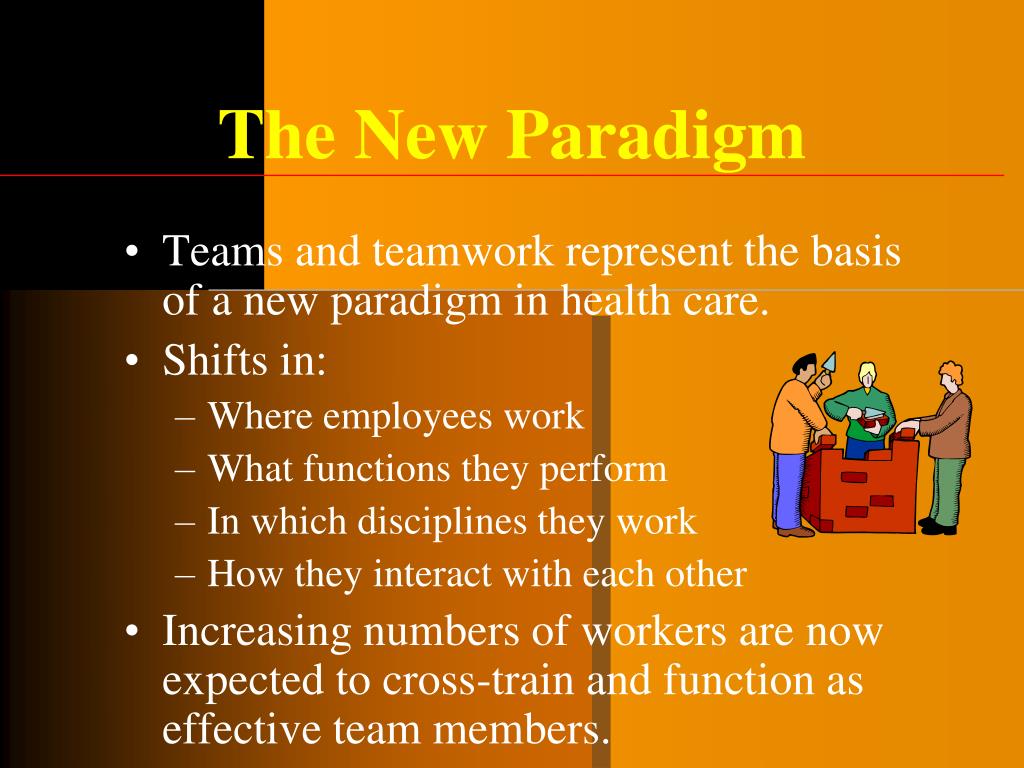 The New Paradigm

• Teams and teamwork represent the basis of a new paradigm in health care.
• Shifts in:
– Where employees work
– What functions they perform
– In which disciplines they work
– How they interact with each other
• Increasing numbers of workers are now expected to cross-train and function as effective team members.